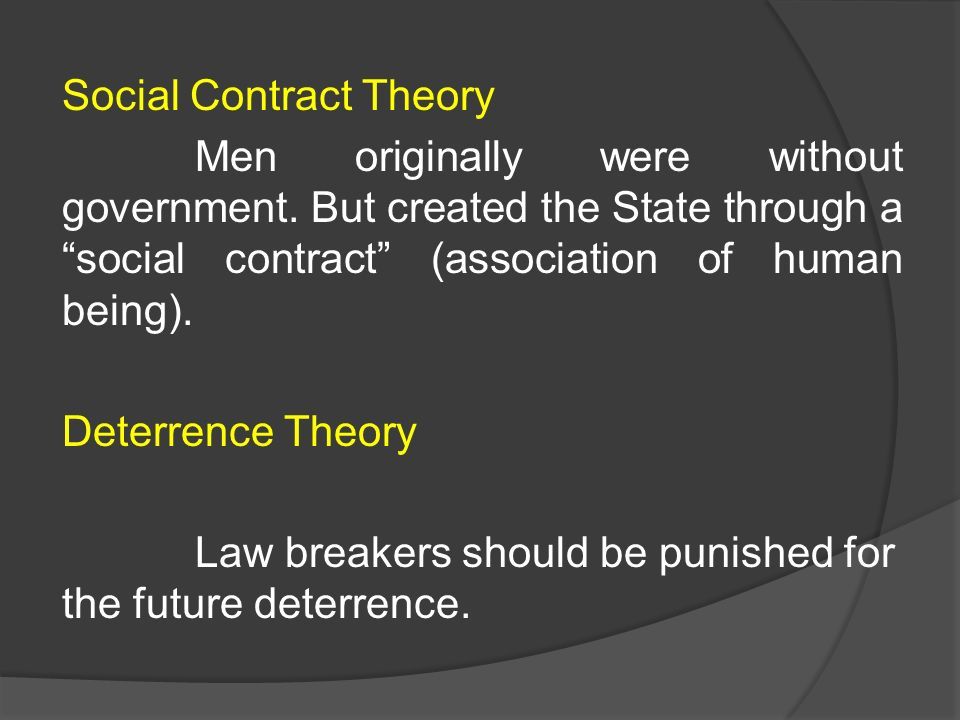 Social Contract Theory

Men originally were without government. But created the State through a “social contract” (association of human being).

Deterrence Theory

Law breakers should be punished for the future deterrence.